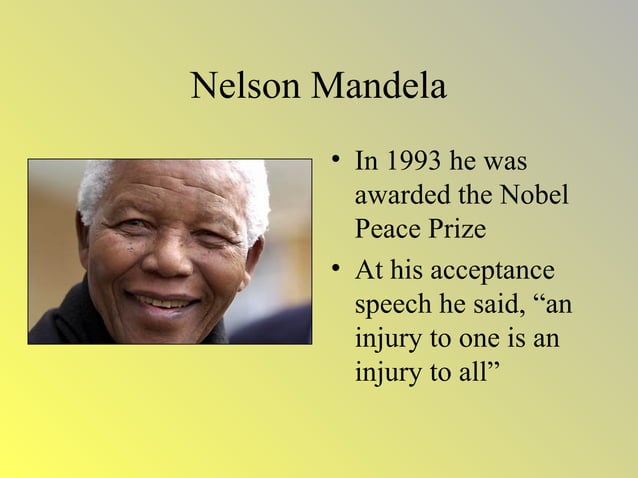 Nelson Mandela

• In 1993 he was awarded the Nobel Peace Prize
• At his acceptance speech he said, “an injury to one is an injury to all”